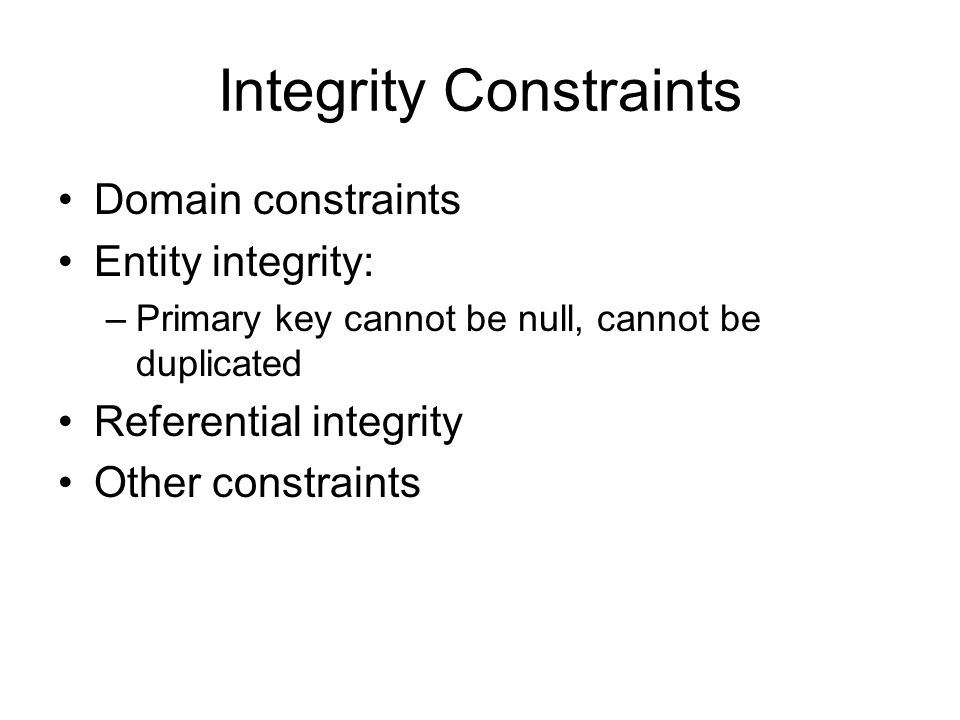 Integrity Constraints

• Domain constraints
• Entity integrity:
  – Primary key cannot be null, cannot be duplicated
• Referential integrity
• Other constraints